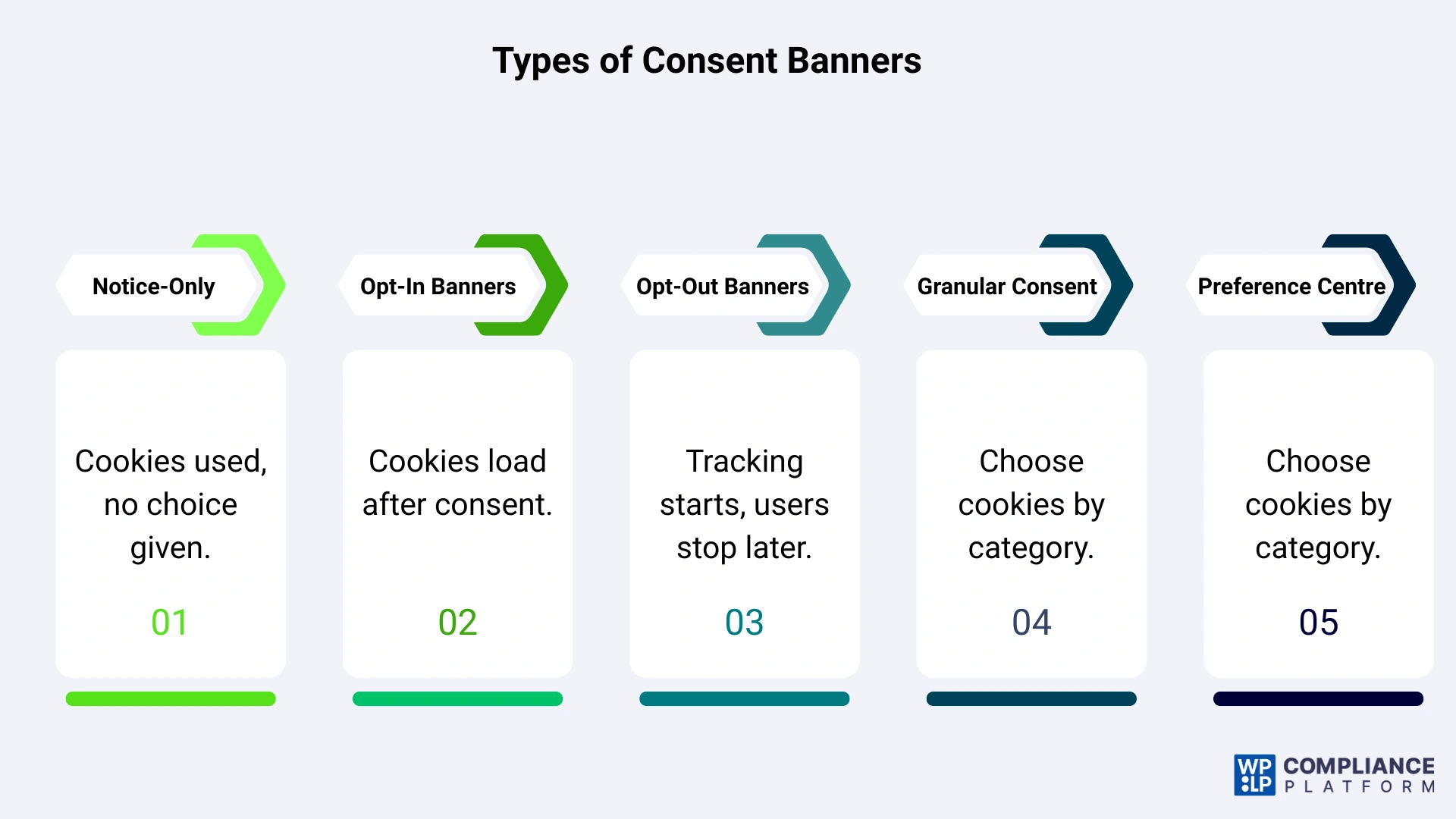 Types of Consent Banners

Notice-Only

Cookies used, no choice given.

01

Opt-In Banners

Cookies load after consent.

02

Opt-Out Banners

Tracking starts, users stop later.

03

Granular Consent

Choose cookies by category.

04

Preference Centre

Choose cookies by category.

05

WP LP COMPLIANCE PLATFORM